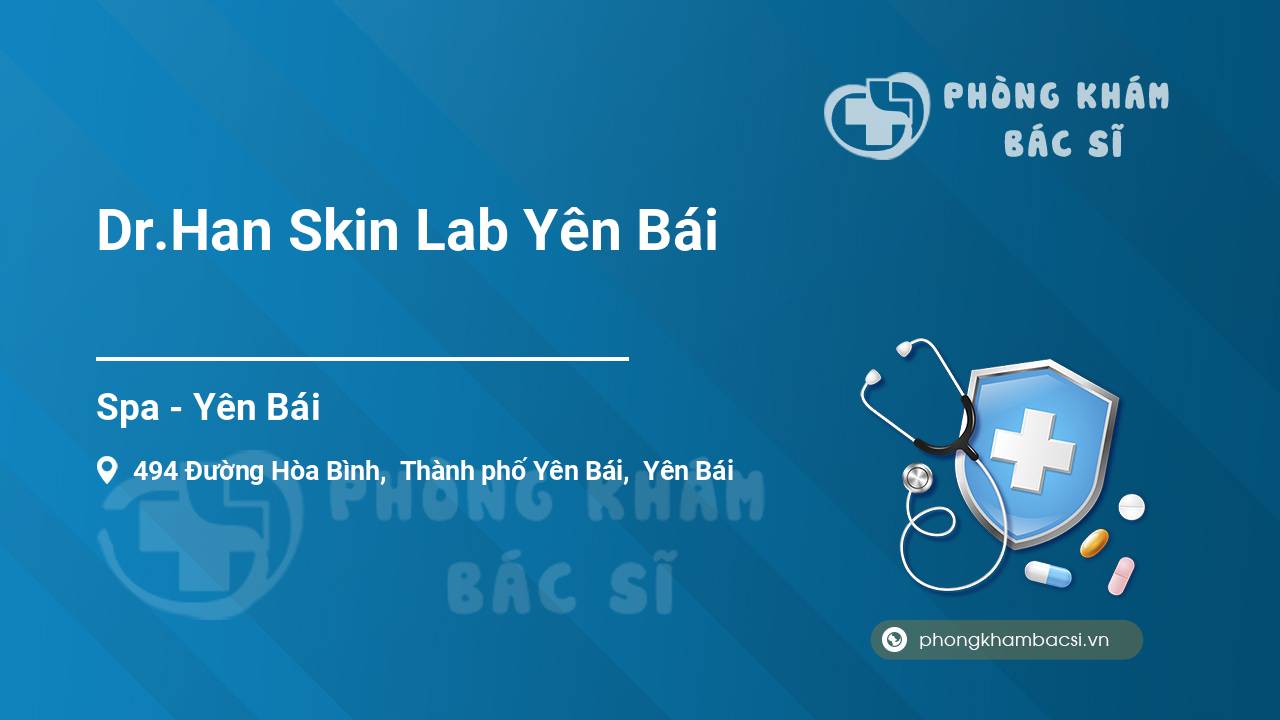 PHÒNG KHÁM BÁC SĨ

Dr.Han Skin Lab Yên Bái

Spa - Yên Bái

494 Đường Hòa Bình, Thành phố Yên Bái, Yên Bái

PHÒNG KHÁM BÁC SĨ

phongkhambacsi.vn